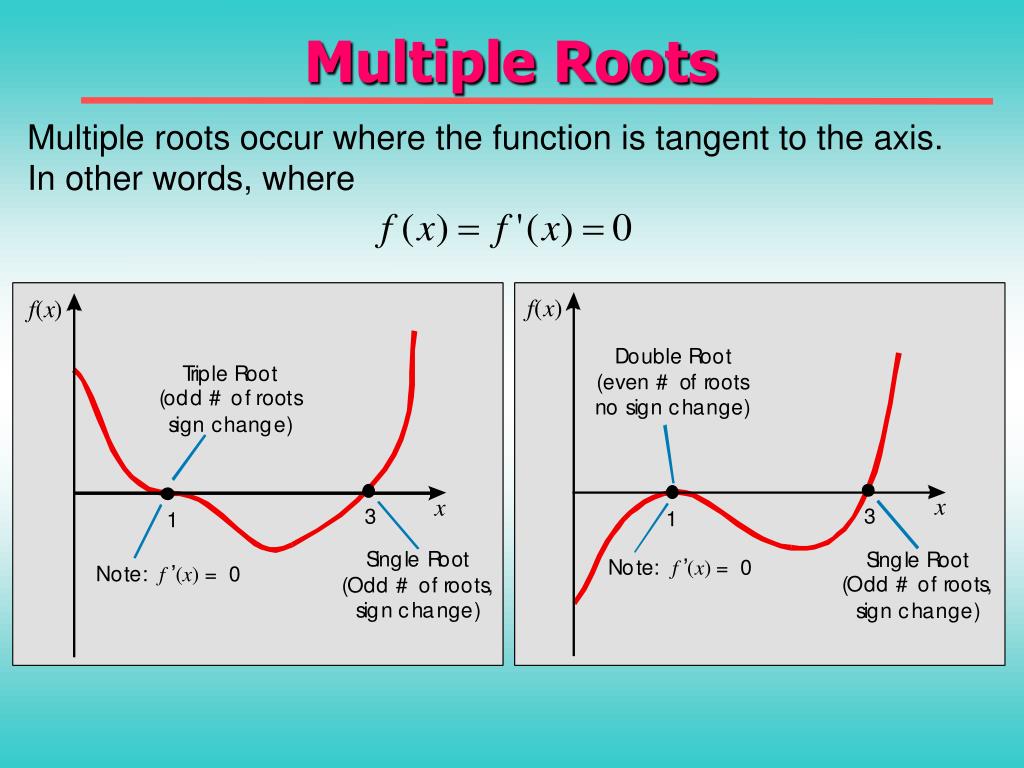 Multiple Roots

Multiple roots occur where the function is tangent to the axis. In other words, where

$f(x) = f'(x) = 0$

$f(x)$

Triple Root (odd # of roots sign change)

1

3

$x$

Note: $f'(x) = 0$

Single Root (Odd # of roots, sign change)

$f(x)$

Double Root (even # of roots no sign change)

1

3

$x$

Note: $f'(x) = 0$

Single Root (Odd # of roots, sign change)